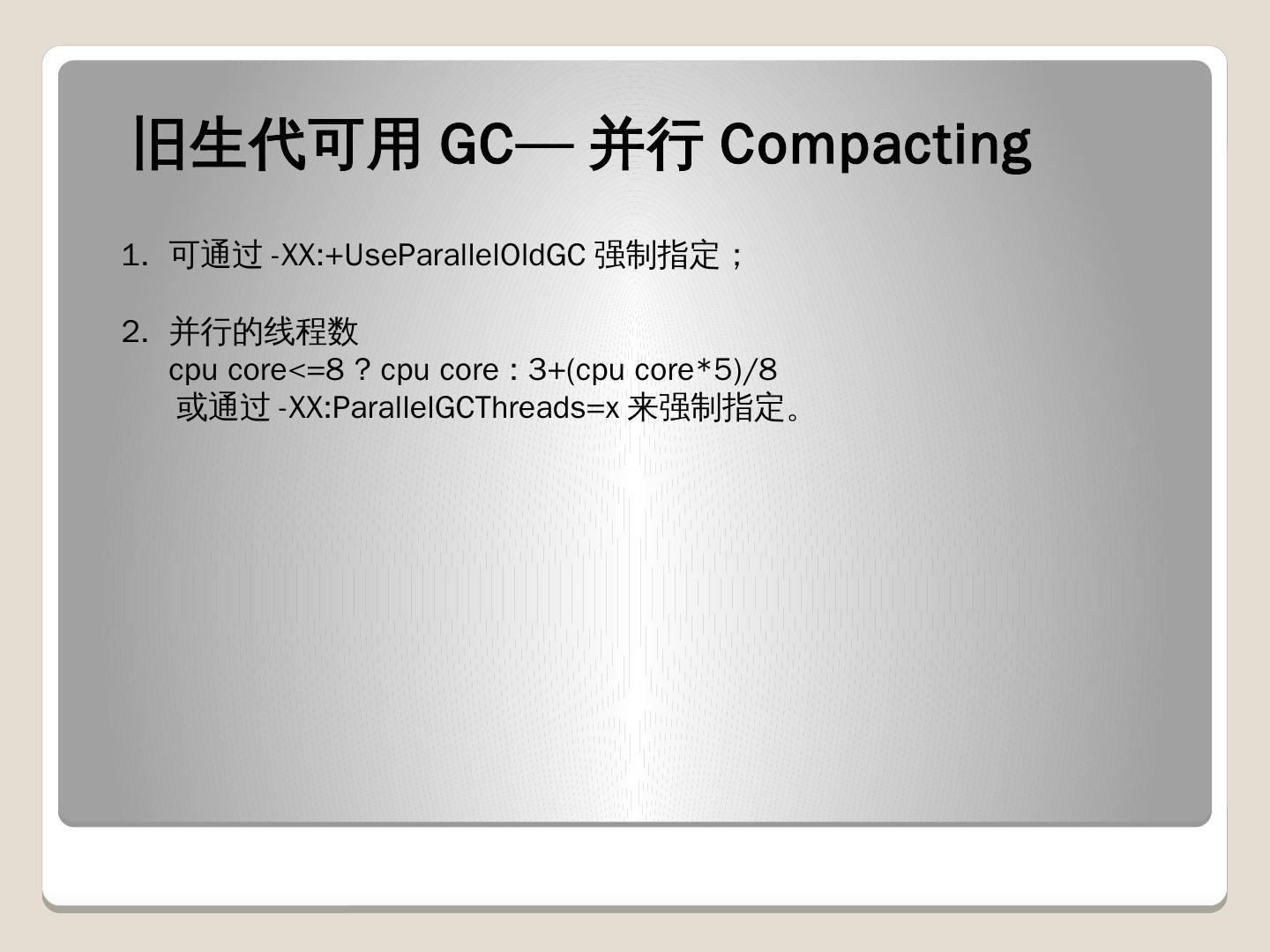 旧生代可用 GC— 并行 Compacting

1. 可通过 -XX:+UseParallelOldGC 强制指定；

2. 并行的线程数
cpu core<=8 ? cpu core : 3+(cpu core*5)/8
或通过 -XX:ParallelGCThreads=x 来强制指定。